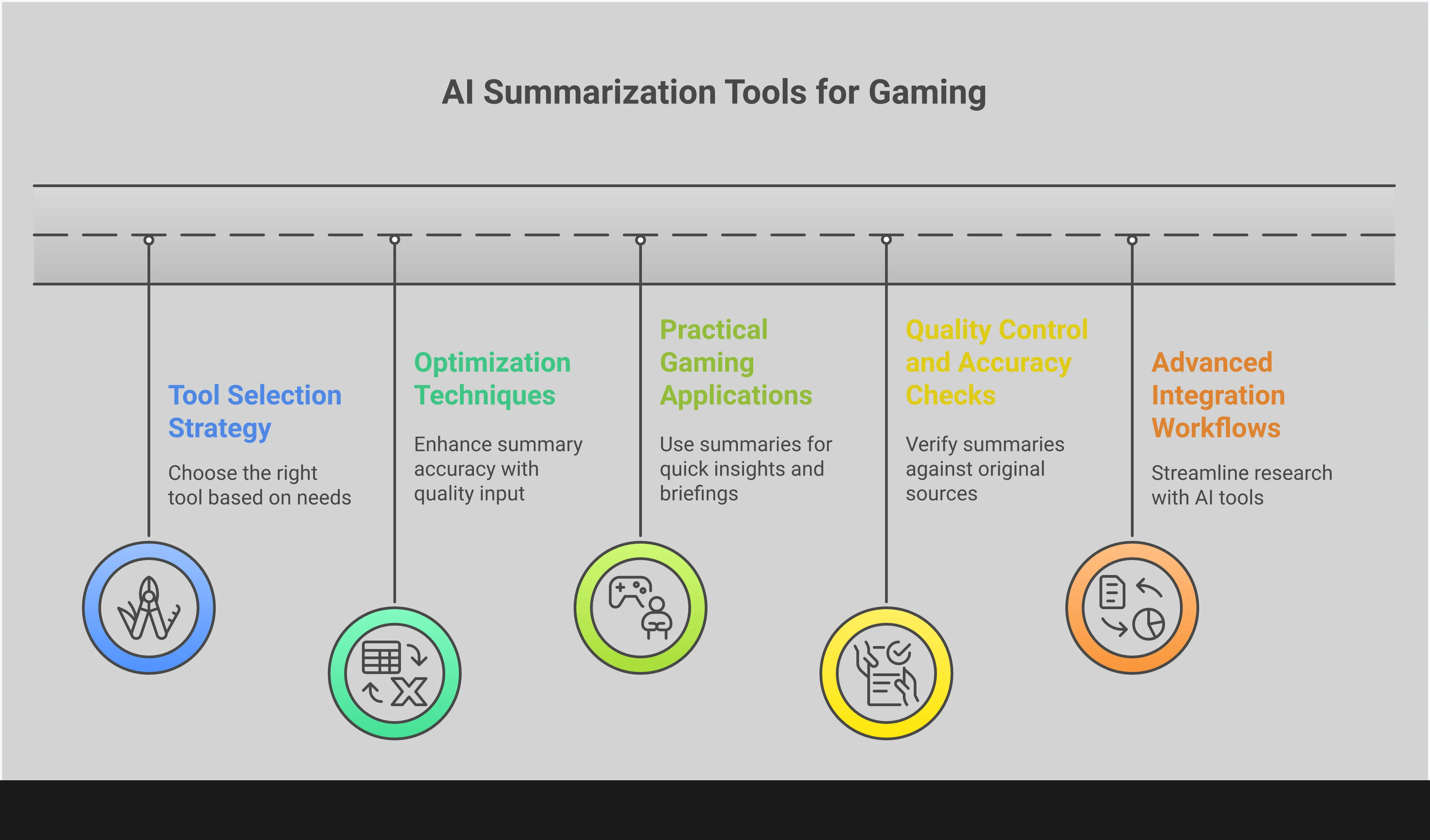 AI Summarization Tools for Gaming

Tool Selection Strategy

Choose the right tool based on needs

Optimization Techniques

Enhance summary accuracy with quality input

Practical Gaming Applications

Use summaries for quick insights and briefings

Quality Control and Accuracy Checks

Verify summaries against original sources

Advanced Integration Workflows

Streamline research with AI tools